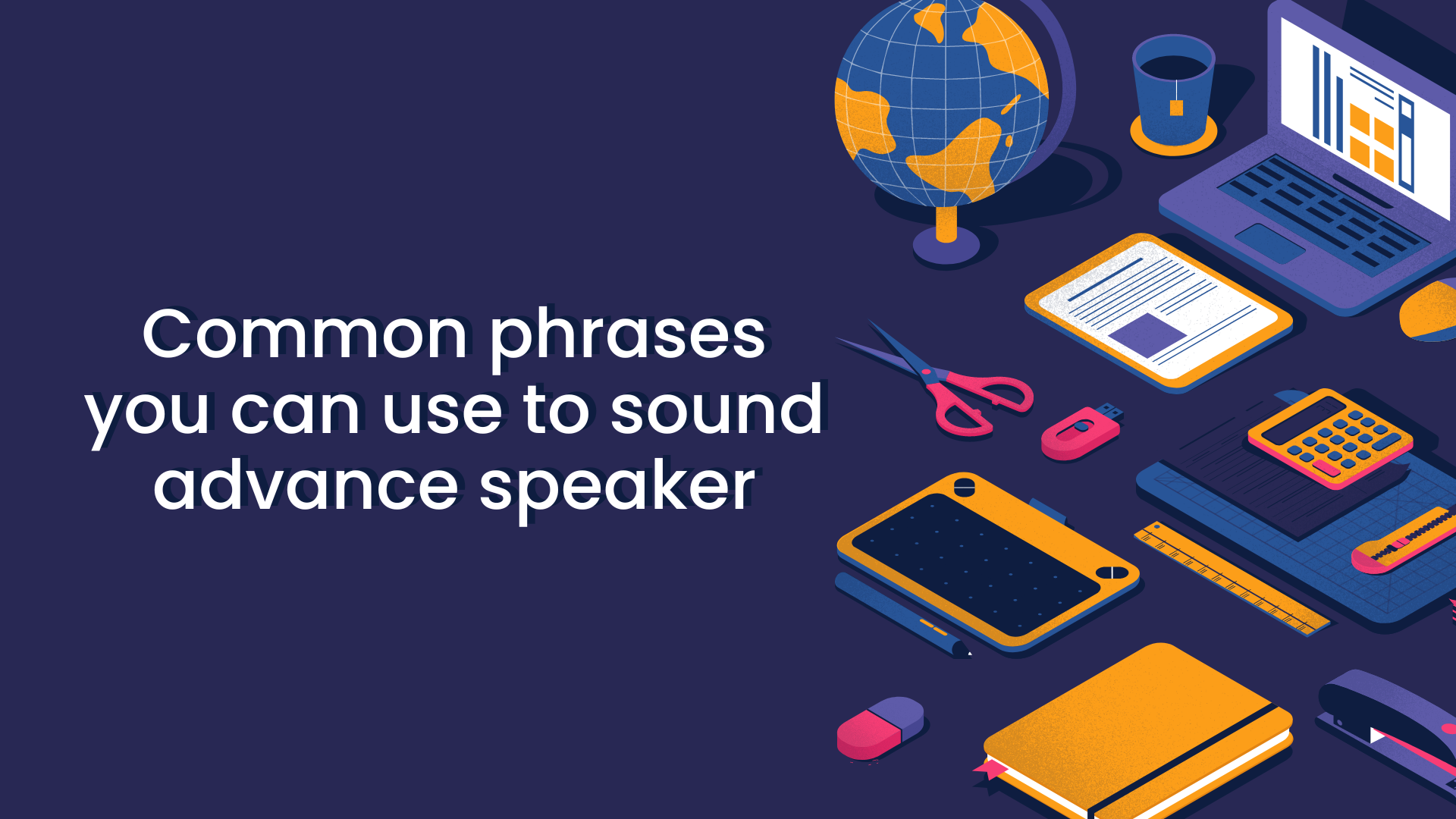 Common phrases you can use to sound advance speaker